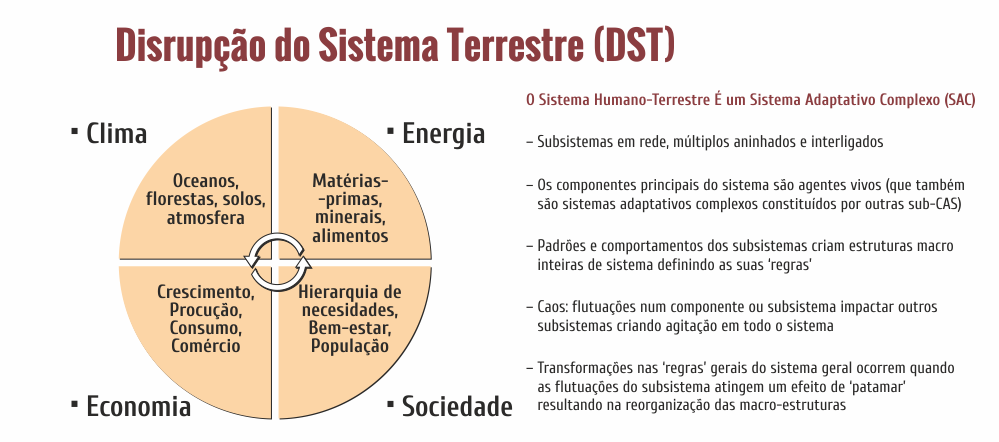 Disrupção do Sistema Terrestre (DST)

▪ Clima

▪ Energia

Oceanos, florestas, solos, atmosfera

Matérias--primas, minerais, alimentos

Crescimento, Procução, Consumo, Comércio

Hierarquia de necesidades, Bem-estar, População

▪ Economia

▪ Sociedade

O Sistema Humano-Terrestre É um Sistema Adaptativo Complexo (SAC)

– Subsistemas em rede, múltiplos aninhados e interligados

– Os componentes principais do sistema são agentes vivos (que também são sistemas adaptativos complexos constituídos por outras sub-CAS)

– Padrões e comportamentos dos subsistemas criam estruturas macro inteiras de sistema definindo as suas 'regras'

– Caos: flutuações num componente ou subsistema impactar outros subsistemas criando agitação em todo o sistema

– Transformações nas 'regras' gerais do sistema geral ocorrem quando as flutuações do subsistema atingem um efeito de 'patamar' resultando na reorganização das macro-estruturas